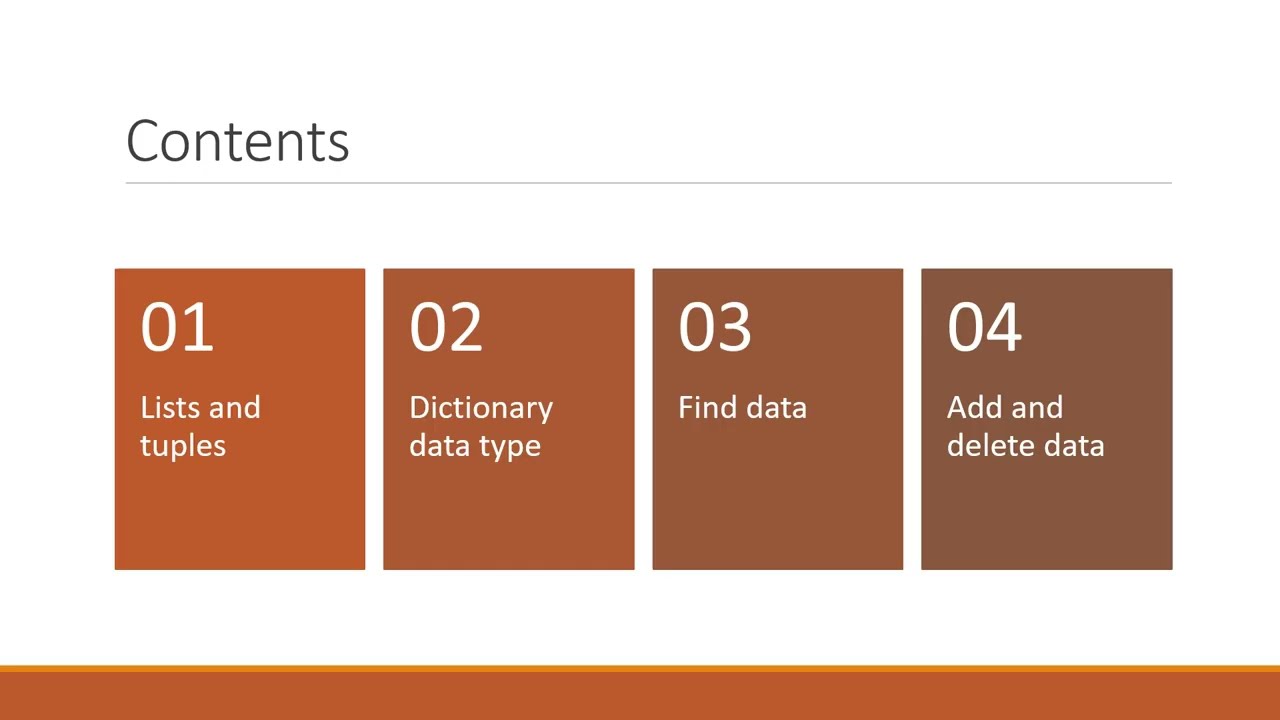 Contents

01

Lists and tuples

02

Dictionary data type

03

Find data

04

Add and delete data